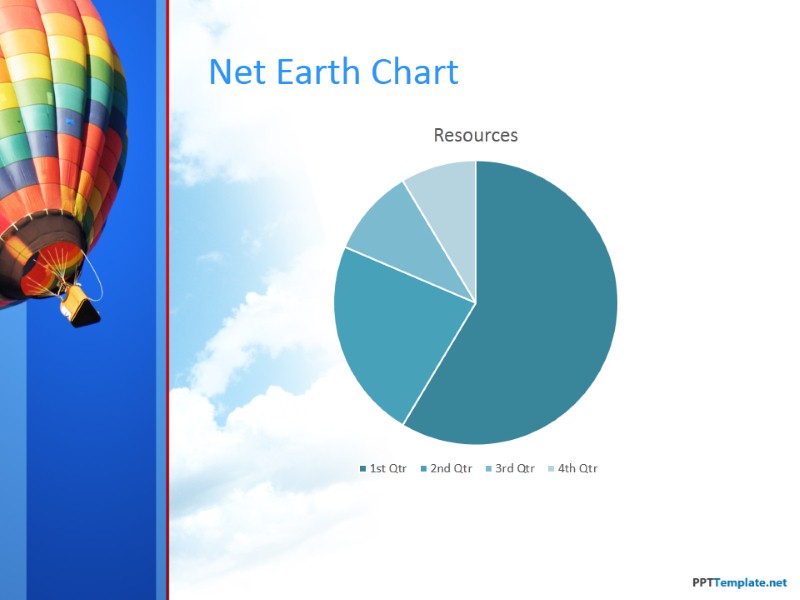 Net Earth Chart

Resources

1st Qtr 2nd Qtr 3rd Qtr 4th Qtr

PPTTemplate.net